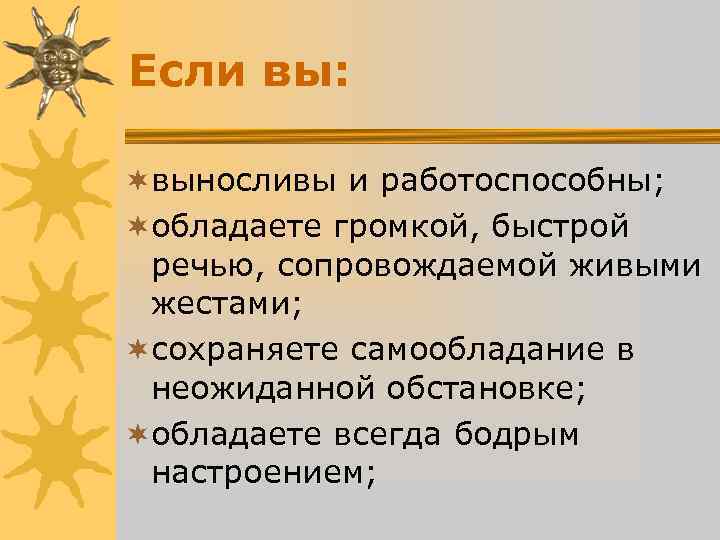 Если вы:

выносливы и работоспособны;

обладаете громкой, быстрой речью, сопровождаемой живыми жестами;

сохраняете самообладание в неожиданной обстановке;

обладаете всегда бодрым настроением;